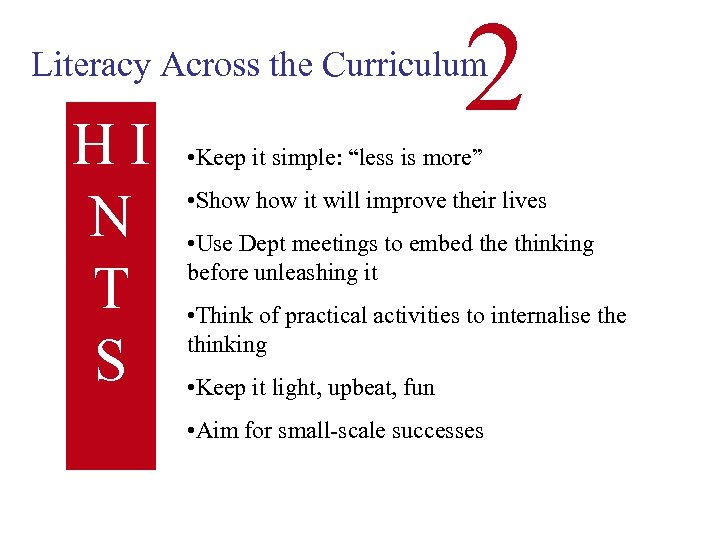 Literacy Across the Curriculum 2

H I
N
T
S

•Keep it simple: “less is more”

•Show how it will improve their lives

•Use Dept meetings to embed the thinking before unleashing it

•Think of practical activities to internalise the thinking

•Keep it light, upbeat, fun

•Aim for small-scale successes